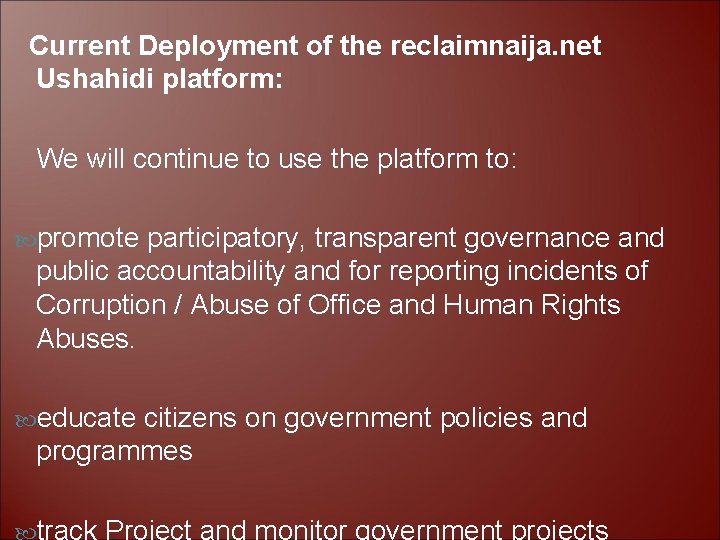 Current Deployment of the reclaimnaija.net Ushahidi platform:

We will continue to use the platform to:

promote participatory, transparent governance and public accountability and for reporting incidents of Corruption / Abuse of Office and Human Rights Abuses.

educate citizens on government policies and programmes

track Project and monitor government projects